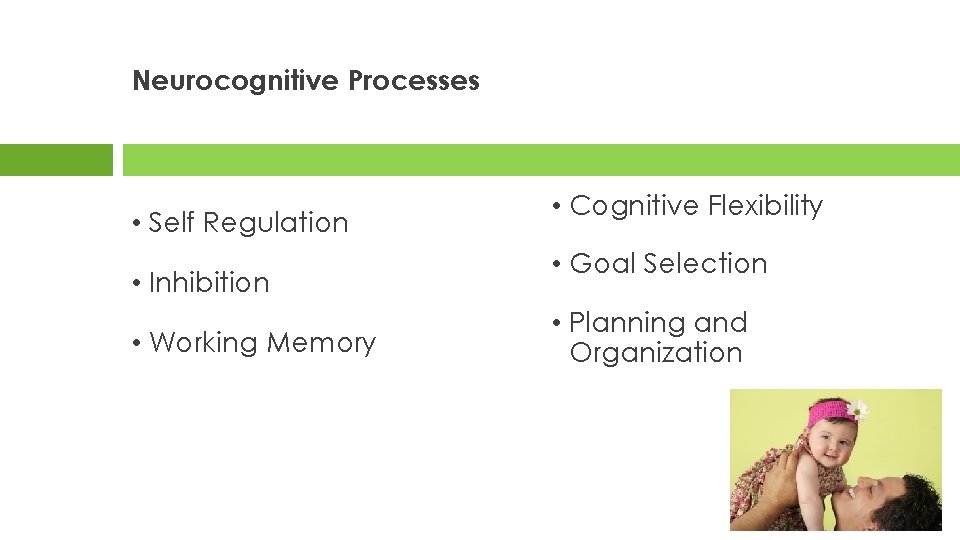 Neurocognitive Processes

• Self Regulation

• Inhibition

• Working Memory

• Cognitive Flexibility

• Goal Selection

• Planning and Organization